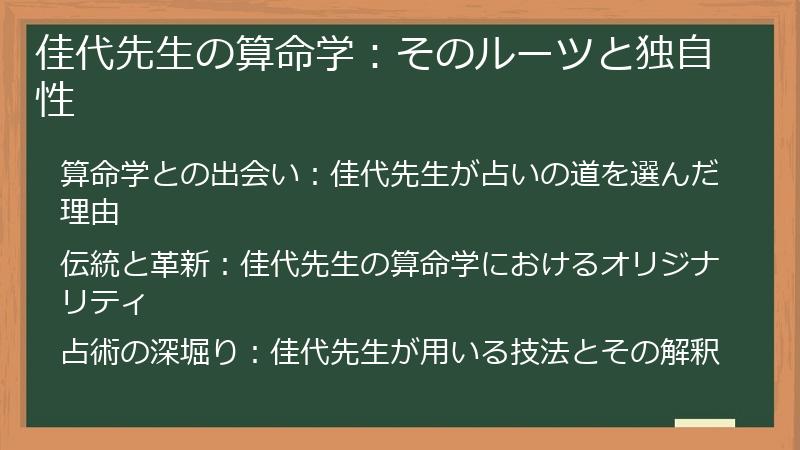 佳代先生の算命学：そのルーツと独自性

算命学との出会い：佳代先生が占いの道を選んだ理由

伝統と革新：佳代先生の算命学におけるオリジナリティ

占術の深堀り：佳代先生が用いる技法とその解釈